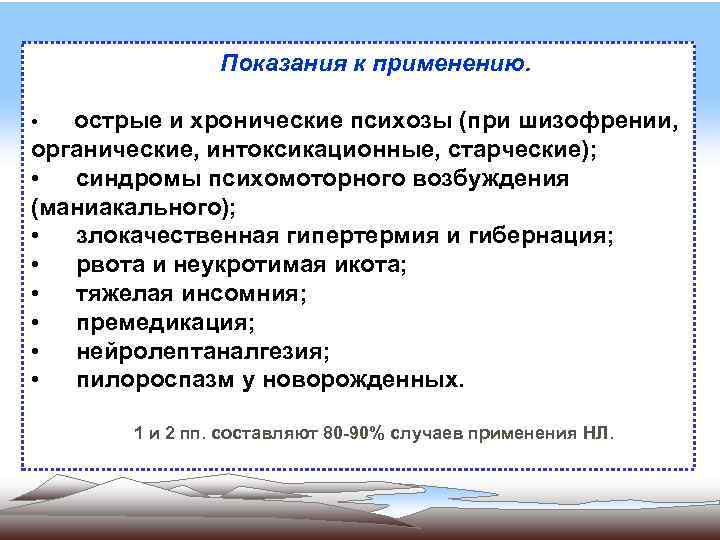 Показания к применению.

• острые и хронические психозы (при шизофрении, органические, интоксикационные, старческие);
• синдромы психомоторного возбуждения (маниакального);
• злокачественная гипертермия и гибернация;
• рвота и неукротимая икота;
• тяжелая инсомния;
• премедикация;
• нейролептаналгезия;
• пилороспазм у новорожденных.

1 и 2 пп. составляют 80-90% случаев применения НЛ.